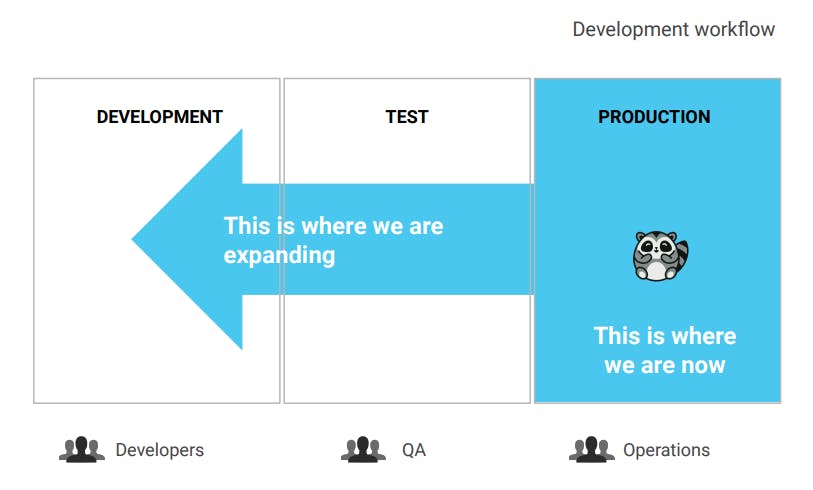 Development workflow

DEVELOPMENT

TEST

PRODUCTION

This is where we are expanding

This is where we are now

Developers

QA

Operations